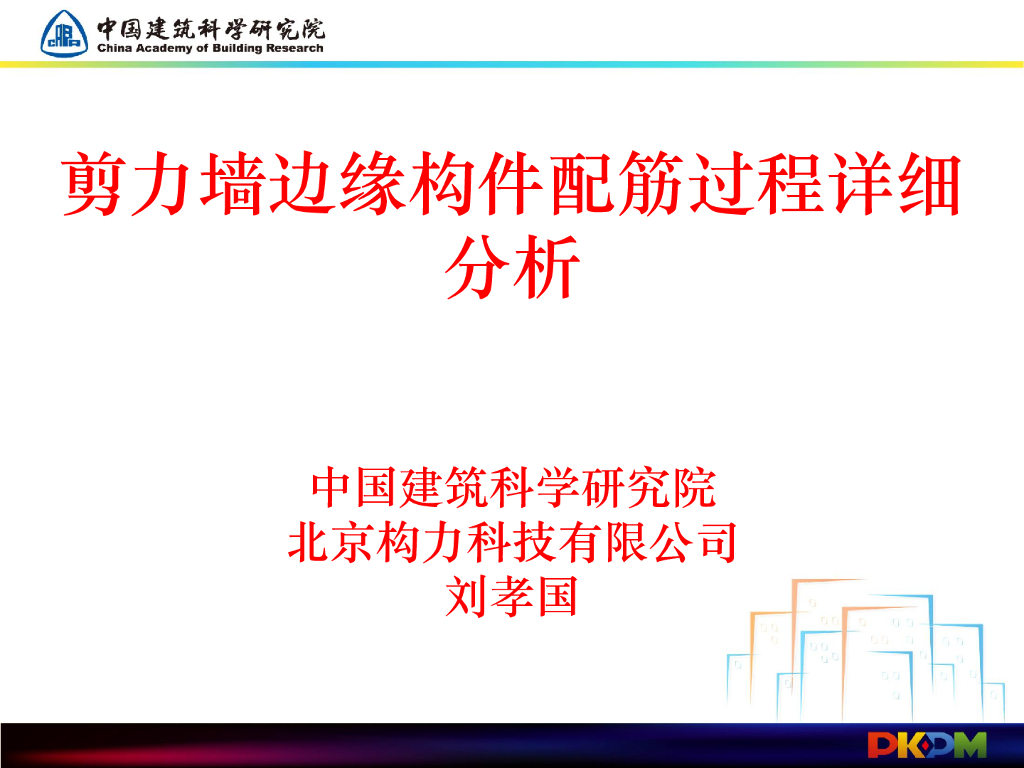 中国建筑科学研究院
China Academy of Building Research

剪力墙边缘构件配筋过程详细分析

中国建筑科学研究院
北京构力科技有限公司
刘孝国

PKPM